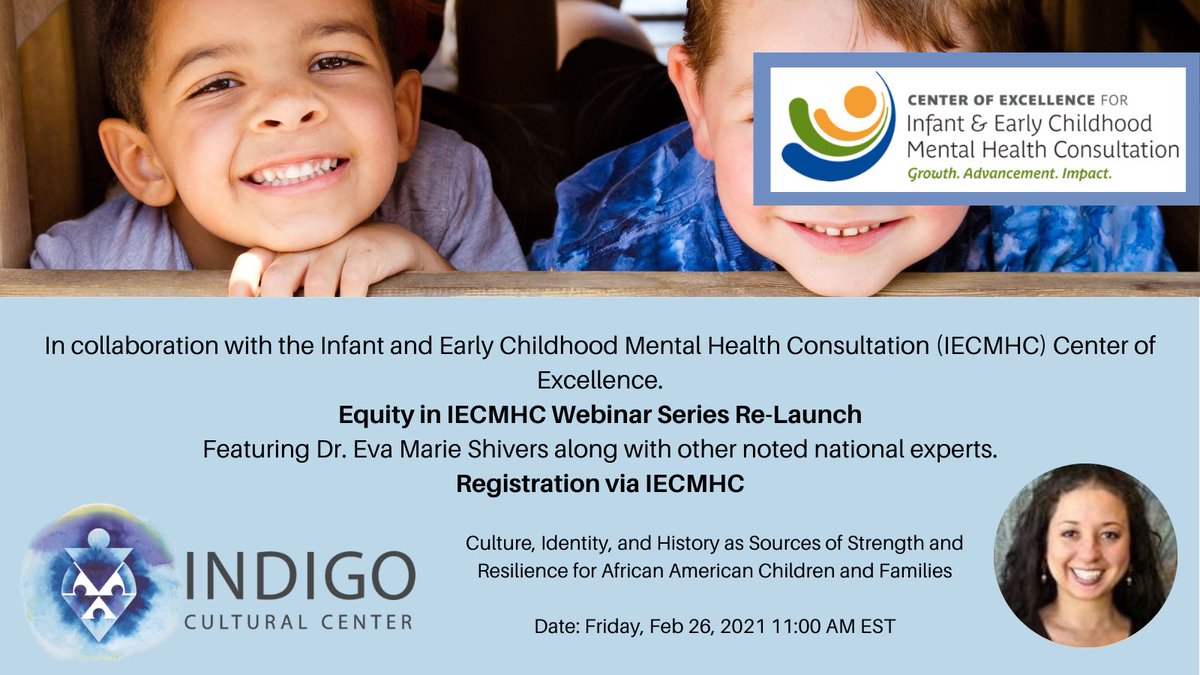 CENTER OF EXCELLENCE FOR
Infant & Early Childhood
Mental Health Consultation
Growth. Advancement. Impact.

In collaboration with the Infant and Early Childhood Mental Health Consultation (IECMHC) Center of Excellence.
Equity in IECMHC Webinar Series Re-Launch
Featuring Dr. Eva Marie Shivers along with other noted national experts.
Registration via IECMHC

INDIGO
CULTURAL CENTER

Culture, Identity, and History as Sources of Strength and Resilience for African American Children and Families

Date: Friday, Feb 26, 2021 11:00 AM EST